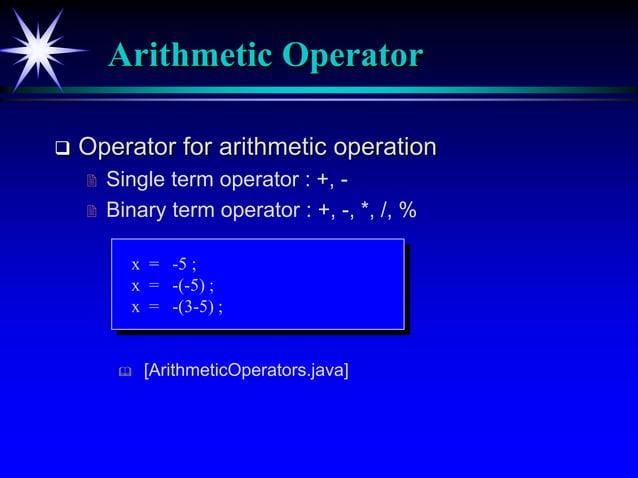 Arithmetic Operator

❑ Operator for arithmetic operation
Single term operator : +, -
Binary term operator : +, -, *, /, %

x = -5 ;
x = -(-5) ;
x = -(3-5) ;

[ArithmeticOperators.java]